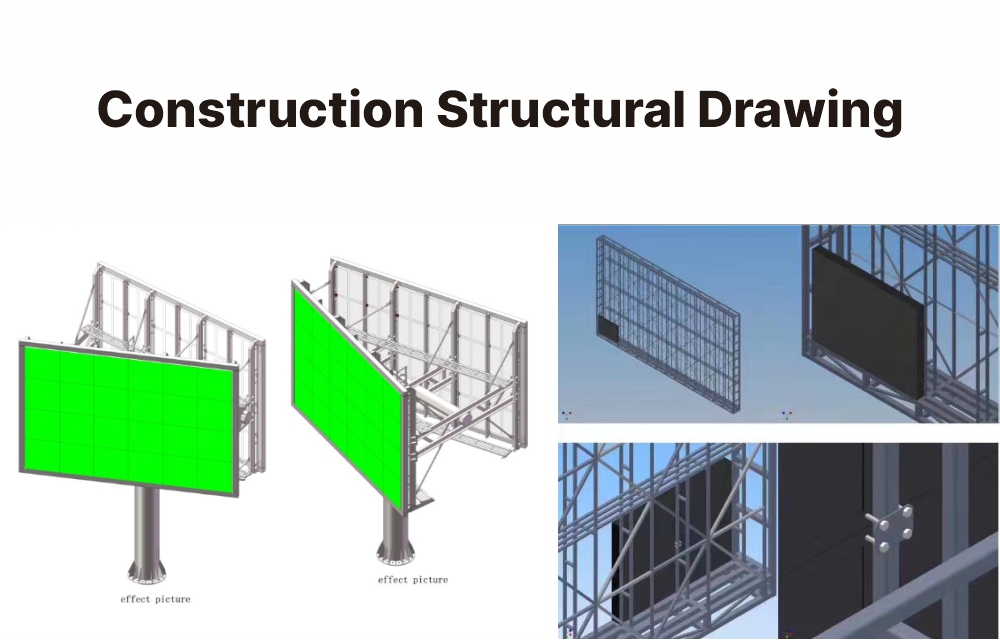 Construction Structural Drawing

effect picture

effect picture